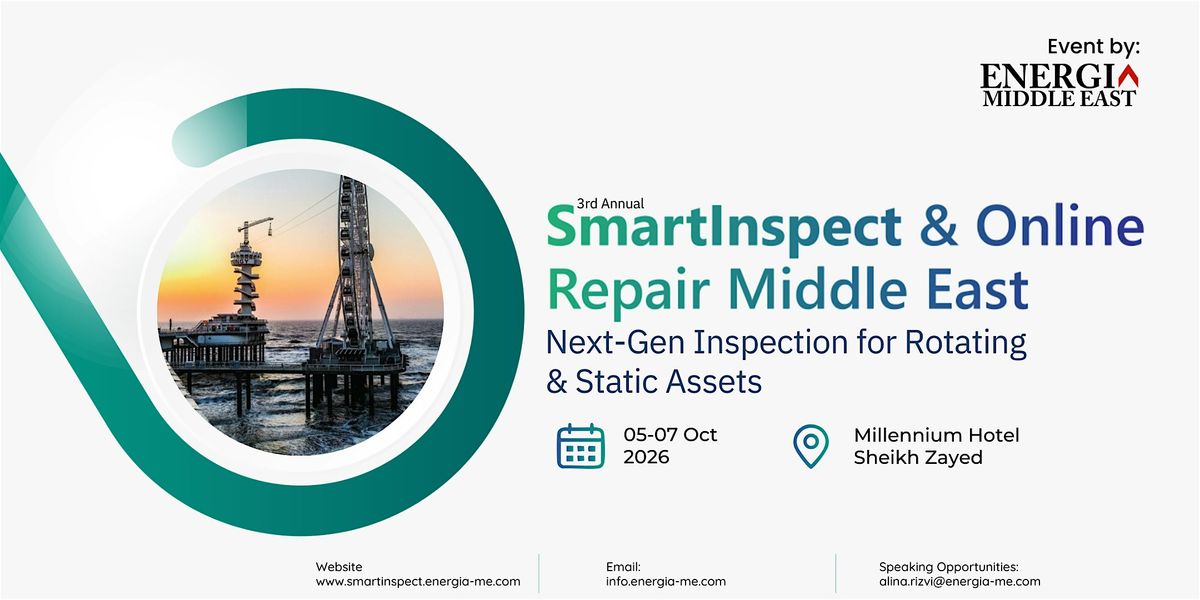 Event by:
ENERGIA
MIDDLE EAST

3rd Annual
SmartInspect & Online Repair Middle East
Next-Gen Inspection for Rotating & Static Assets

05-07 Oct 2026

Millennium Hotel Sheikh Zayed

Website
www.smartinspect.energia-me.com

Email:
info.energia-me.com

Speaking Opportunities:
alina.rizvi@energia-me.com